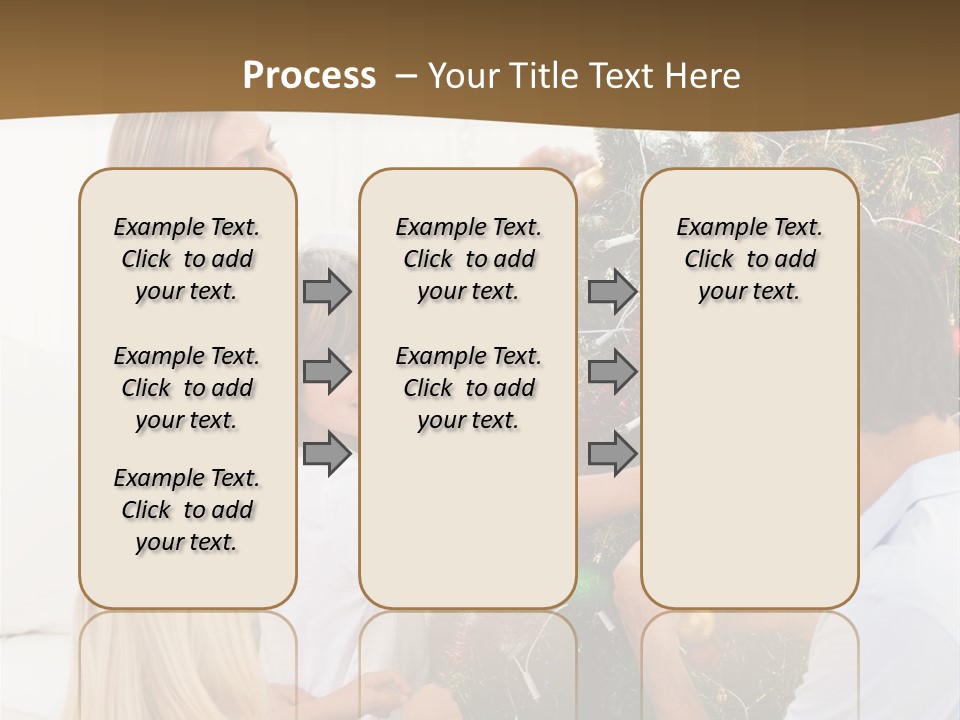 Process – Your Title Text Here

Example Text. Click to add your text.

Example Text. Click to add your text.

Example Text. Click to add your text.

Example Text. Click to add your text.

Example Text. Click to add your text.

Example Text. Click to add your text.